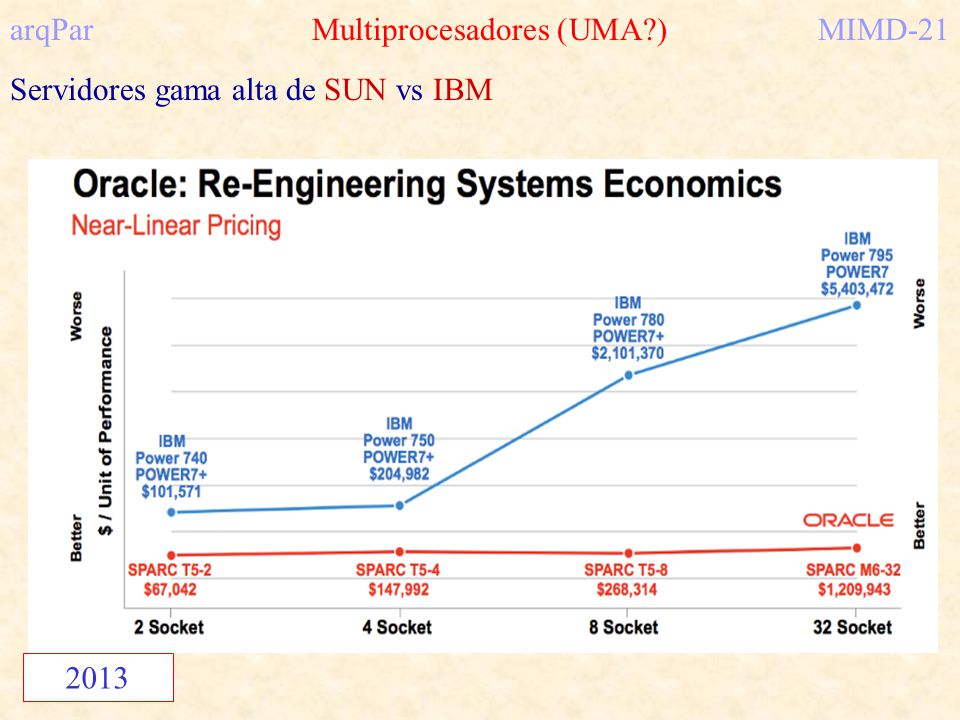 arqPar Multiprocesadores (UMA?) MIMD-21

Servidores gama alta de SUN vs IBM

Oracle: Re-Engineering Systems Economics

Near-Linear Pricing

Worse

$ / Unit of Performance

Better

IBM Power 740 POWER7+ $101,571

IBM Power 750 POWER7+ $204,982

IBM Power 780 POWER7+ $2,101,370

IBM Power 795 POWER7 $5,403,472

Worse

ORACLE

Better

SPARC T5-2 $67,042

SPARC T5-4 $147,992

SPARC T5-8 $268,314

SPARC M6-32 $1,209,943

2 Socket

4 Socket

8 Socket

32 Socket

2013